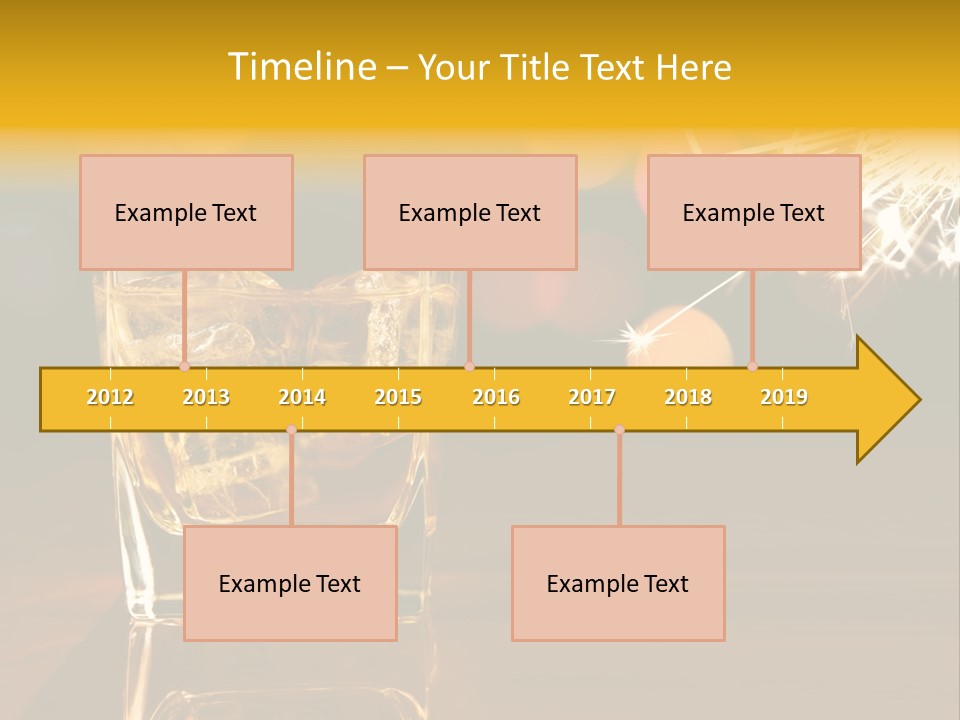 Timeline – Your Title Text Here

Example Text

Example Text

Example Text

2012 2013 2014 2015 2016 2017 2018 2019

Example Text

Example Text